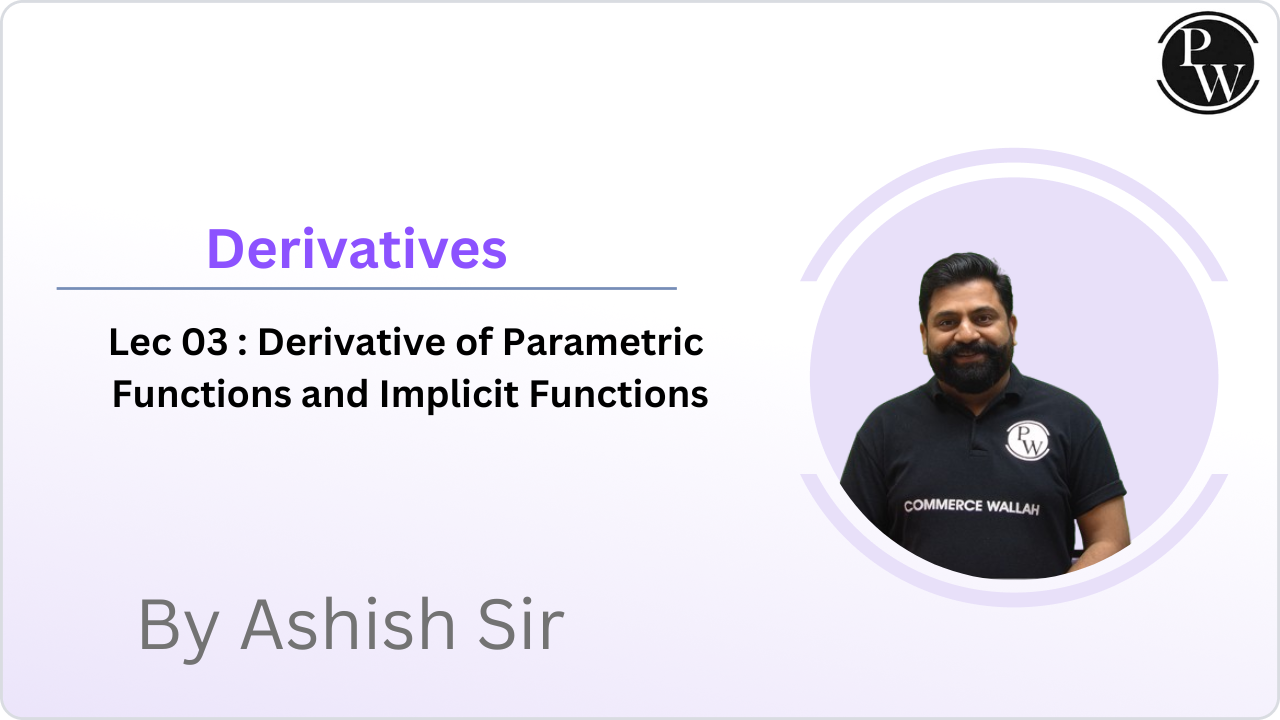 PW

Derivatives

Lec 03 : Derivative of Parametric Functions and Implicit Functions

PW

COMMERCE WALLAH

By Ashish Sir